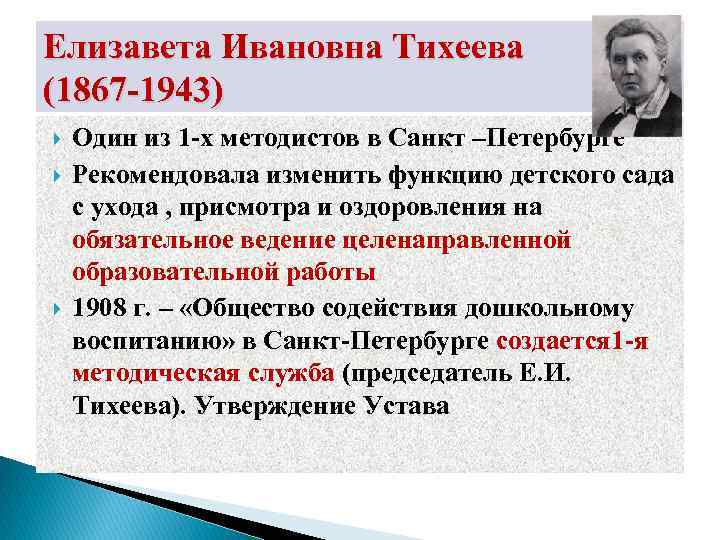 Елизавета Ивановна Тихеева (1867-1943)

Один из 1-х методистов в Санкт –Петербурге

Рекомендовала изменить функцию детского сада с ухода , присмотра и оздоровления на обязательное ведение целенаправленной образовательной работы

1908 г. – «Общество содействия дошкольному воспитанию» в Санкт-Петербурге создается1-я методическая служба (председатель Е.И. Тихеева). Утверждение Устава